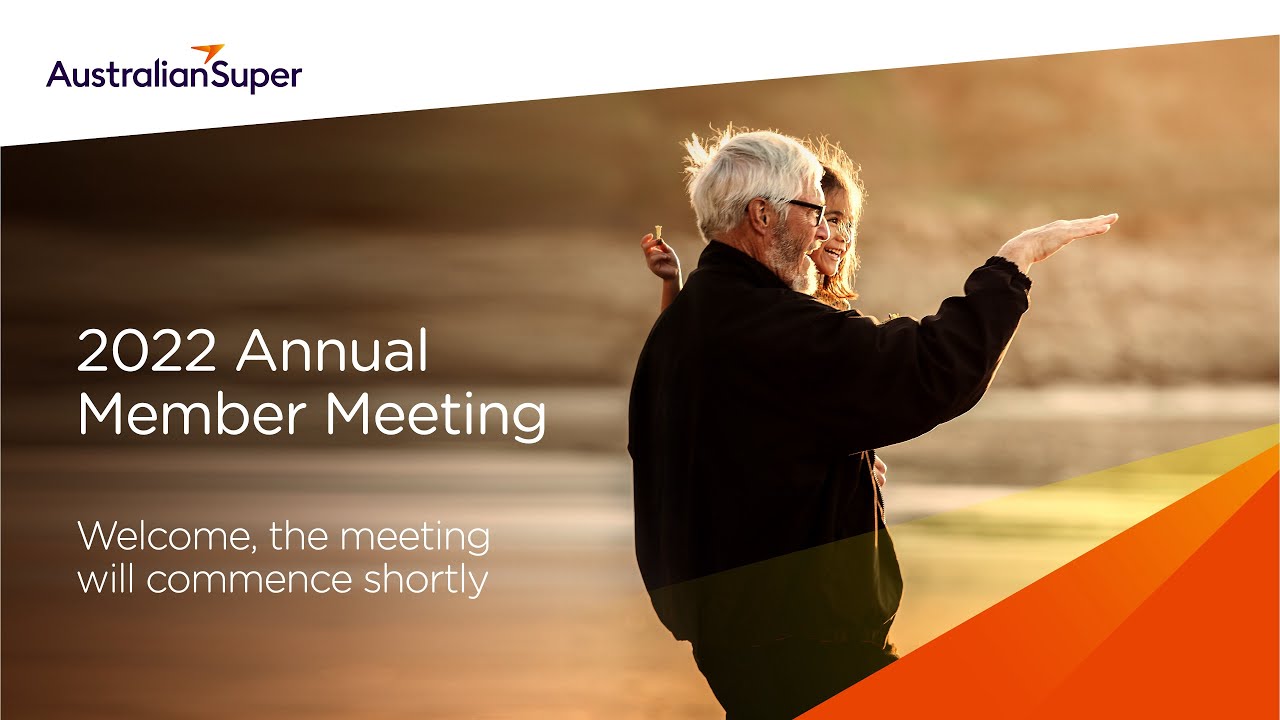 AustralianSuper

2022 Annual Member Meeting

Welcome, the meeting will commence shortly